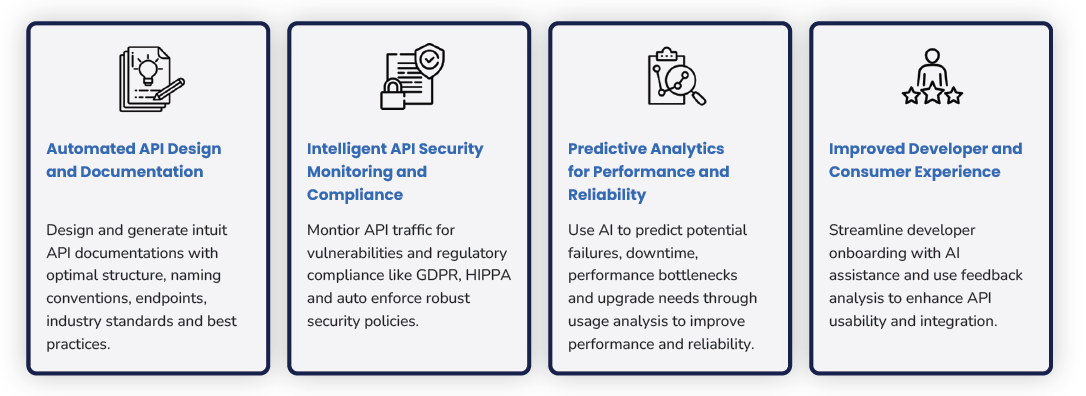 Automated API Design and Documentation

Design and generate intuit API documentations with optimal structure, naming conventions, endpoints, industry standards and best practices.

Intelligent API Security Monitoring and Compliance

Montior API traffic for vulnerabilities and regulatory compliance like GDPR, HIPPA and auto enforce robust security policies.

Predictive Analytics for Performance and Reliability

Use AI to predict potential failures, downtime, performance bottlenecks and upgrade needs through usage analysis to improve performance and reliability.

Improved Developer and Consumer Experience

Streamline developer onboarding with AI assistance and use feedback analysis to enhance API usability and integration.